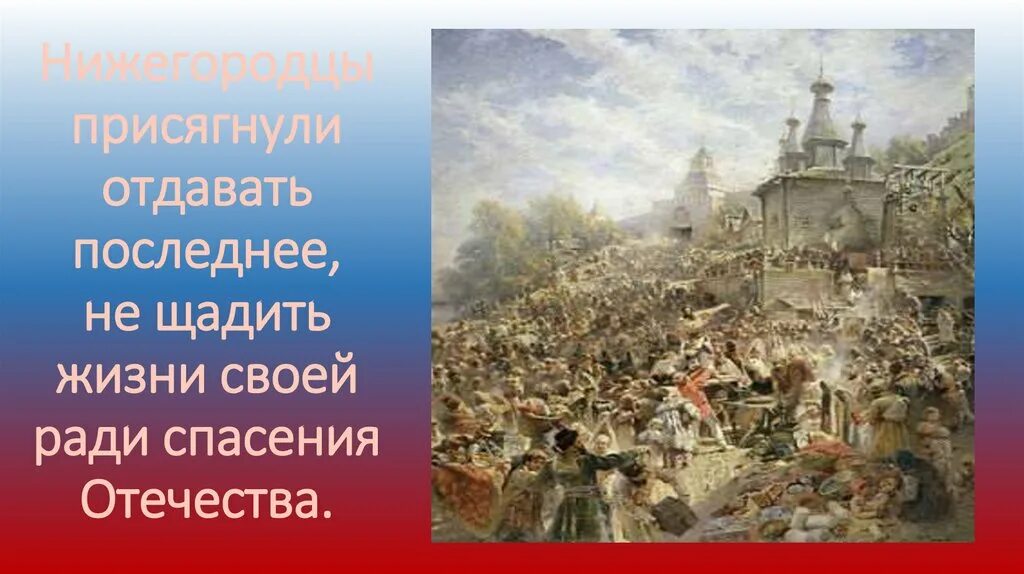 Нижегородцы присягнули отдавать последнее, не щадить жизни своей ради спасения Отечества.